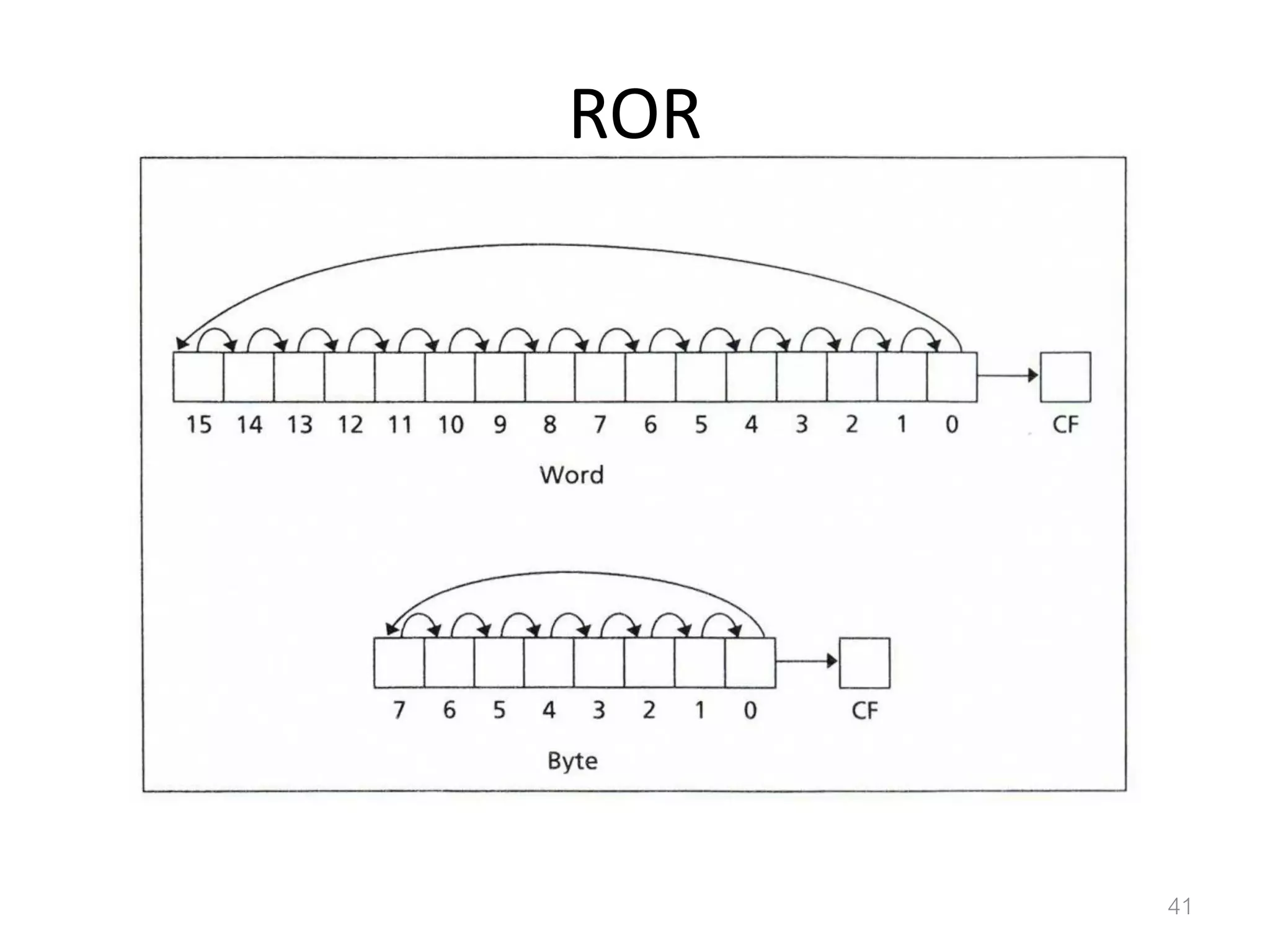 ROR

15 14 13 12 11 10 9 8 7 6 5 4 3 2 1 0 CF

Word

7 6 5 4 3 2 1 0 CF

Byte

41